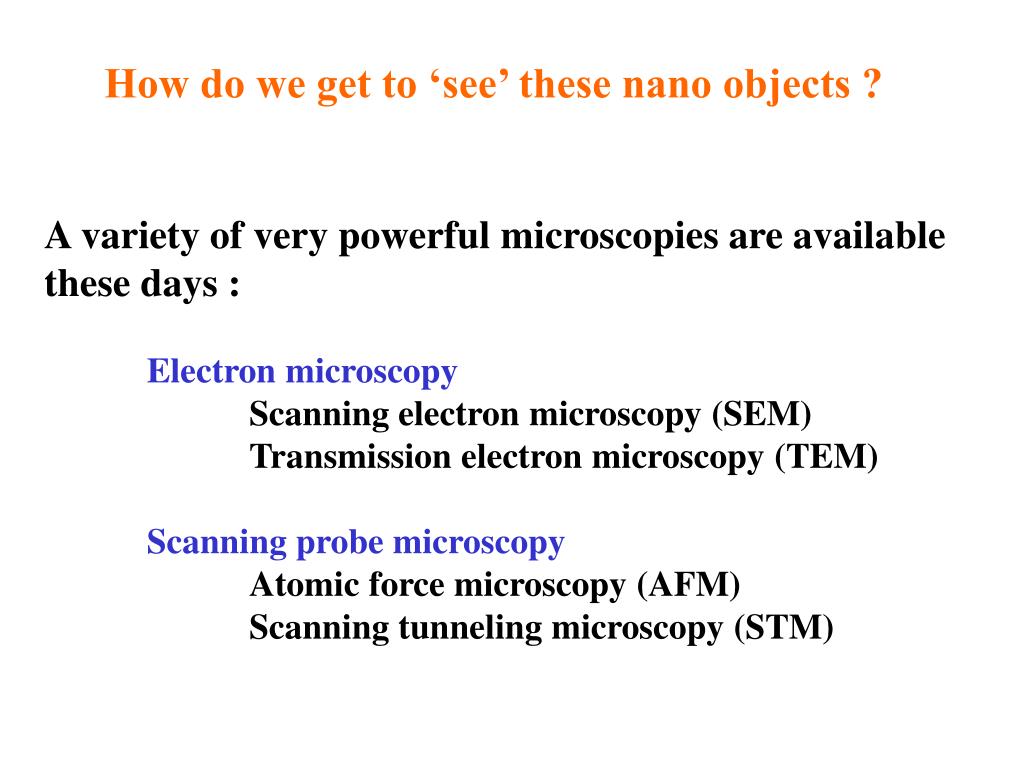 How do we get to ‘see’ these nano objects ?

A variety of very powerful microscopies are available these days :

Electron microscopy
Scanning electron microscopy (SEM)
Transmission electron microscopy (TEM)

Scanning probe microscopy
Atomic force microscopy (AFM)
Scanning tunneling microscopy (STM)